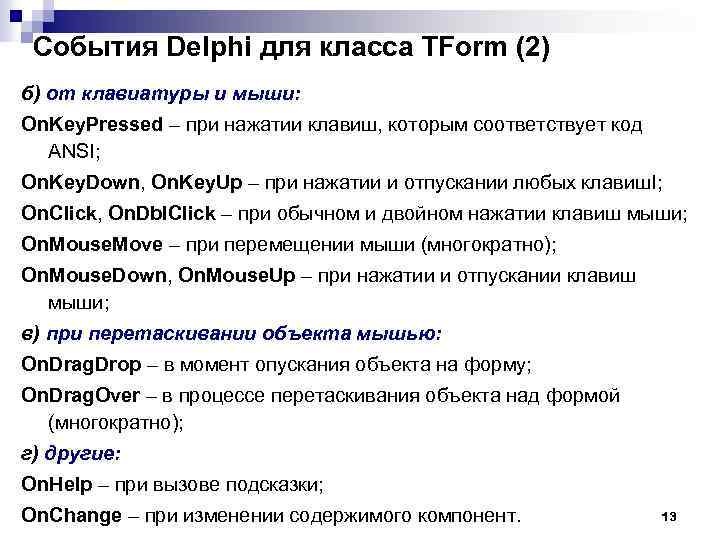 События Delphi для класса TForm (2)

б) от клавиатуры и мыши:

OnKeyPressed – при нажатии клавиш, которым соответствует код ANSI;

OnKeyDown, OnKeyUp – при нажатии и отпускании любых клавишI;

OnClick, OnDblClick – при обычном и двойном нажатии клавиш мыши;

OnMouseMove – при перемещении мыши (многократно);

OnMouseDown, OnMouseUp – при нажатии и отпускании клавиш мыши;

в) при перетаскивании объекта мышью:

OnDragDrop – в момент опускания объекта на форму;

OnDragOver – в процессе перетаскивания объекта над формой (многократно);

г) другие:

OnHelp – при вызове подсказки;

OnChange – при изменении содержимого компонент.

13